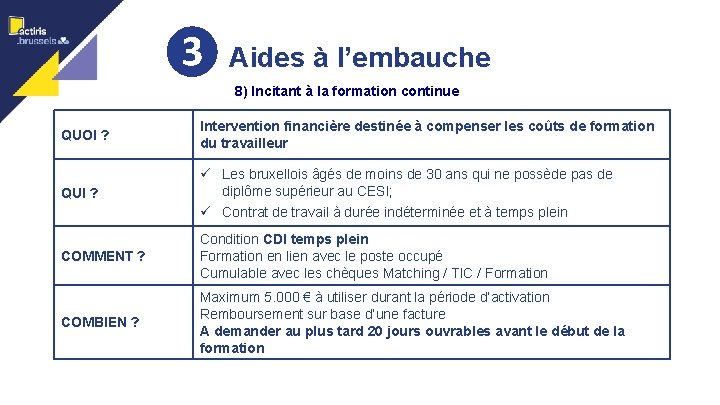 actiris .brussels

3 Aides à l'embauche

8) Incitant à la formation continue

| QUOI ? | Intervention financière destinée à compenser les coûts de formation du travailleur |
|---|---|
| QUI ? | ✓ Les bruxellois âgés de moins de 30 ans qui ne possède pas de diplôme supérieur au CESI; ✓ Contrat de travail à durée indéterminée et à temps plein |
| COMMENT ? | Condition CDI temps plein Formation en lien avec le poste occupé Cumulable avec les chèques Matching / TIC / Formation |
| COMBIEN ? | Maximum 5.000 € à utiliser durant la période d'activation Remboursement sur base d'une facture A demander au plus tard 20 jours ouvrables avant le début de la formation |